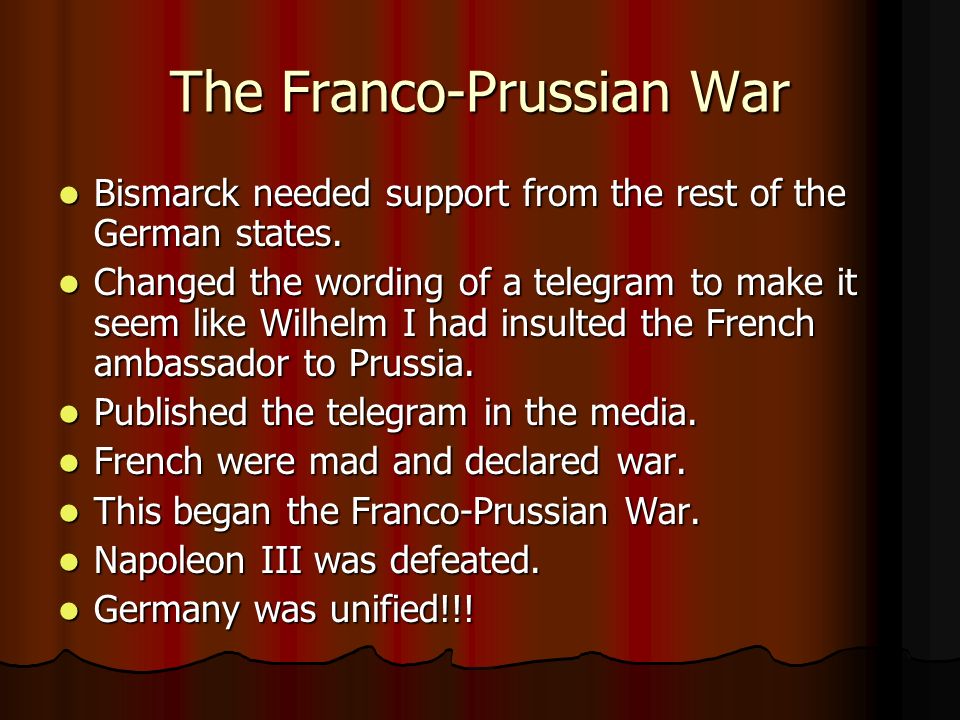 The Franco-Prussian War

- Bismarck needed support from the rest of the German states.
- Changed the wording of a telegram to make it seem like Wilhelm I had insulted the French ambassador to Prussia.
- Published the telegram in the media.
- French were mad and declared war.
- This began the Franco-Prussian War.
- Napoleon III was defeated.
- Germany was unified!!!